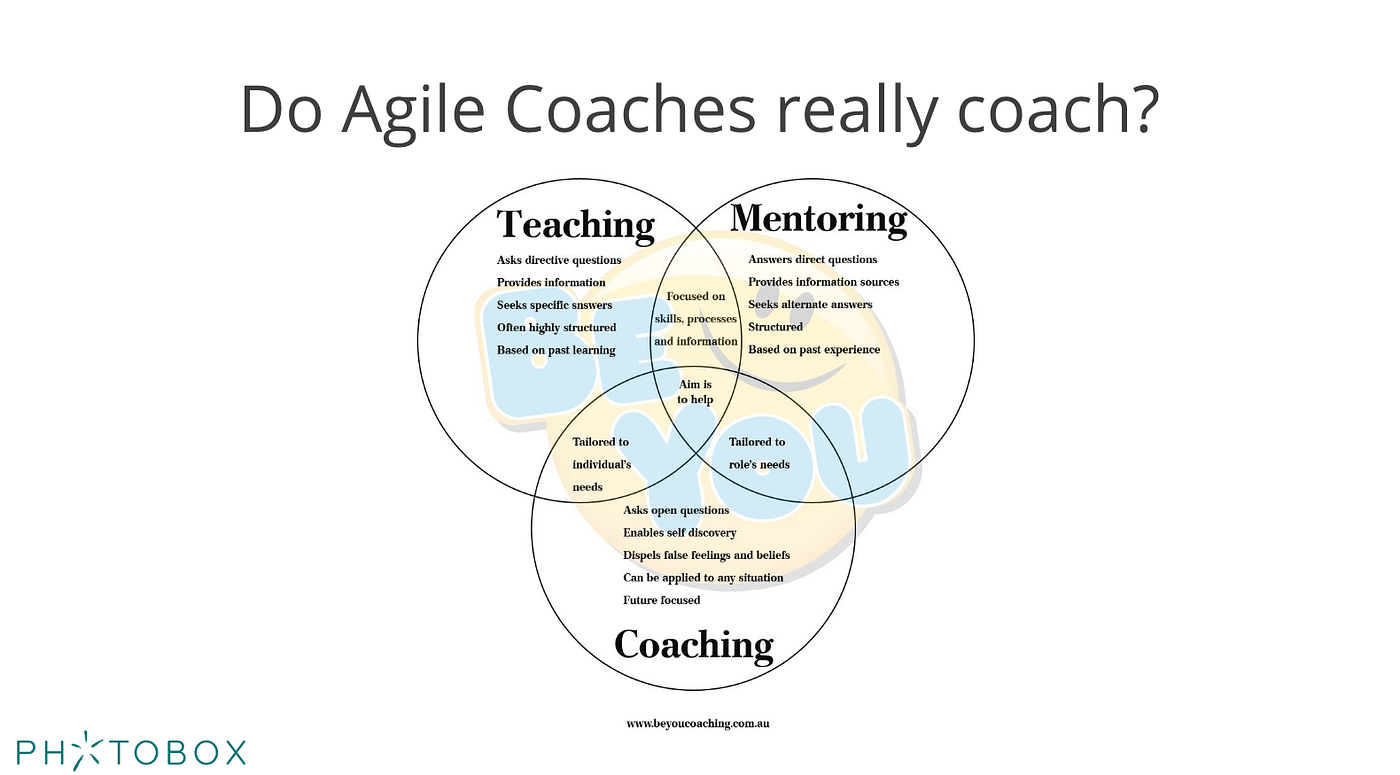 Do Agile Coaches really coach?

Teaching
Asks directive questions
Provides information
Seeks specific snswers
Often highly structured
Based on past learning

Mentoring
Answers direct questions
Provides information sources
Seeks alternate answers
Structured
Based on past experience

Focused on skills, processes and information

Aim is to help

Tailored to individual's needs

Tailored to role's needs

Asks open questions
Enables self discovery
Dispels false feelings and beliefs
Can be applied to any situation
Future focused

Coaching

BE YOU

www.beyoucoaching.com.au

PHOTOBOX